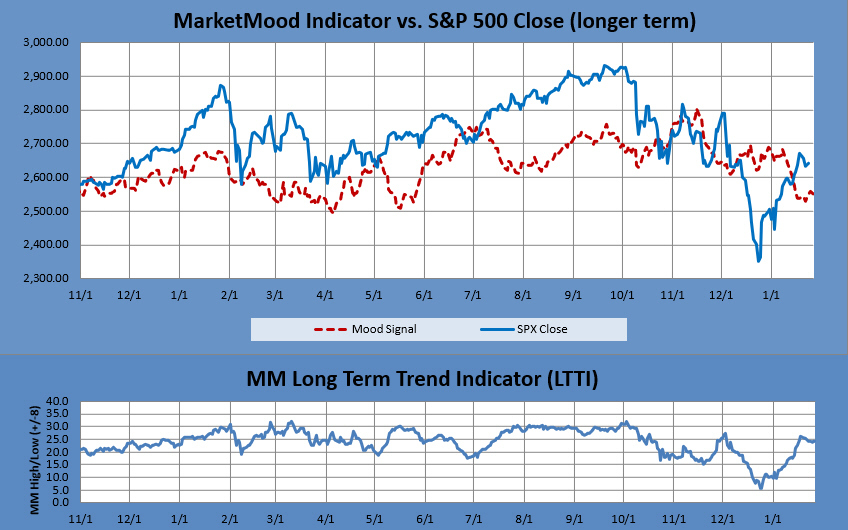 MarketMood Indicator vs. S&P 500 Close (longer term)

3,000.00
2,900.00
2,800.00
2,700.00
2,600.00
2,500.00
2,400.00
2,300.00

11/1 12/1 1/1 2/1 3/1 4/1 5/1 6/1 7/1 8/1 9/1 10/1 11/1 12/1 1/1

Mood Signal
SPX Close

MM Long Term Trend Indicator (LTTI)

MM High/Low (+/-8)

40.0
35.0
30.0
25.0
20.0
15.0
10.0
5.0
0.0

11/1 12/1 1/1 2/1 3/1 4/1 5/1 6/1 7/1 8/1 9/1 10/1 11/1 12/1 1/1